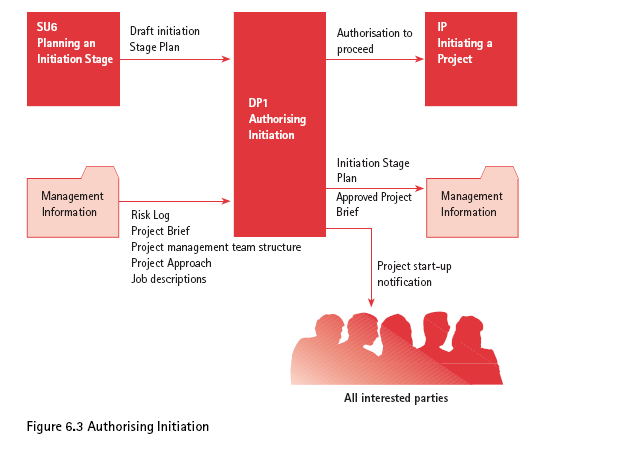 SU6
Planning an Initiation Stage

Draft initiation Stage Plan

DP1
Authorising Initiation

Authorisation to proceed

IP
Initiating a Project

Management Information

Risk Log
Project Brief
Project management team structure
Project Approach
Job descriptions

Initiation Stage Plan
Approved Project Brief

Management Information

Project start-up notification

All interested parties

Figure 6.3 Authorising Initiation